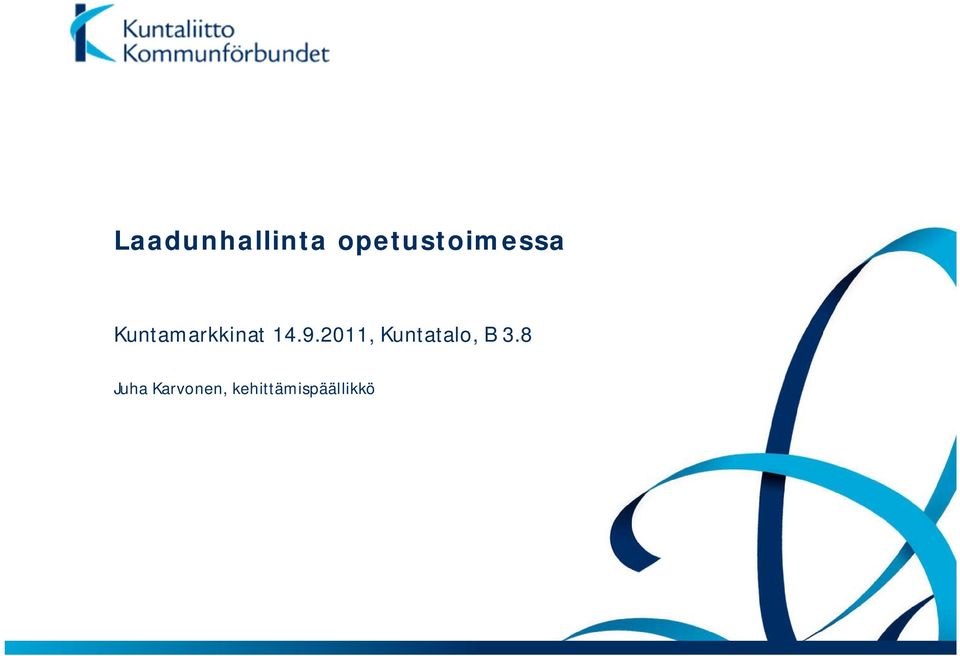 Kuntaliitto
Kommunförbundet

Laadunhallinta opetustoimessa

Kuntamarkkinat 14.9.2011, Kuntatalo, B 3.8

Juha Karvonen, kehittämispäällikkö